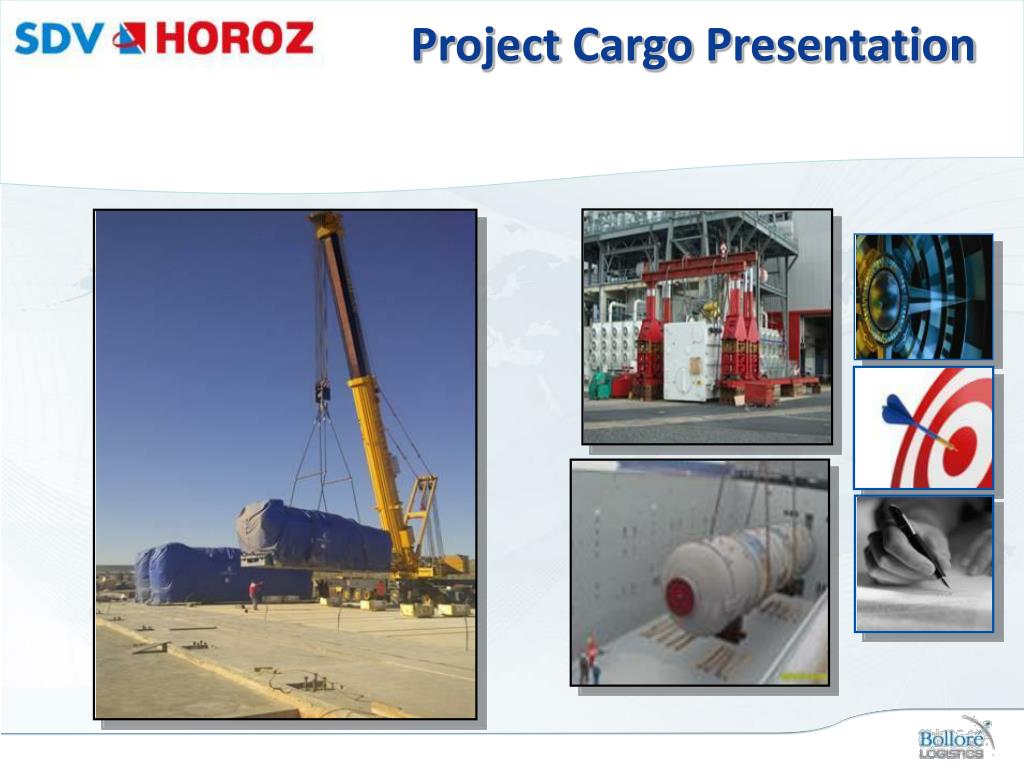 SDV HOROZ

Project Cargo Presentation

Bolloré LOGISTICS